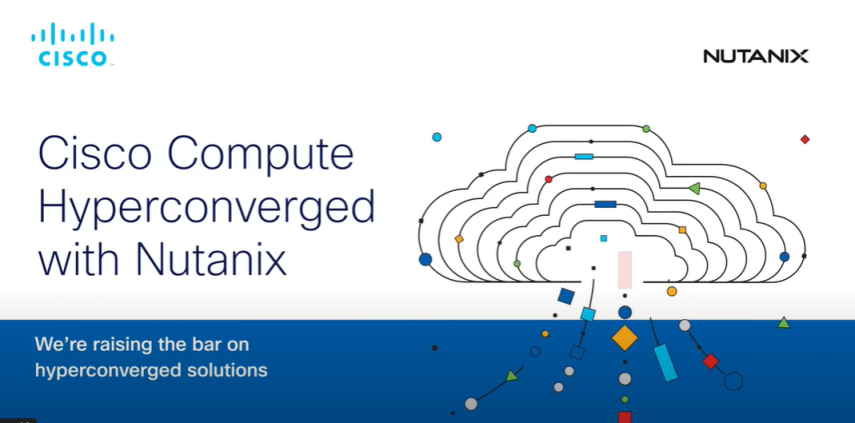 CISCO

NUTANIX

Cisco Compute Hyperconverged with Nutanix

We're raising the bar on hyperconverged solutions